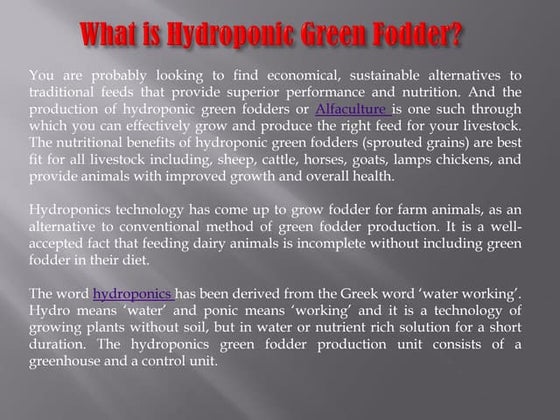 What is Hydroponic Green Fodder?

You are probably looking to find economical, sustainable alternatives to traditional feeds that provide superior performance and nutrition. And the production of hydroponic green fodders or Alfaculture is one such through which you can effectively grow and produce the right feed for your livestock. The nutritional benefits of hydroponic green fodders (sprouted grains) are best fit for all livestock including, sheep, cattle, horses, goats, lamps chickens, and provide animals with improved growth and overall health.

Hydroponics technology has come up to grow fodder for farm animals, as an alternative to conventional method of green fodder production. It is a well-accepted fact that feeding dairy animals is incomplete without including green fodder in their diet.

The word hydroponics has been derived from the Greek word 'water working'. Hydro means 'water' and ponic means 'working' and it is a technology of growing plants without soil, but in water or nutrient rich solution for a short duration. The hydroponics green fodder production unit consists of a greenhouse and a control unit.